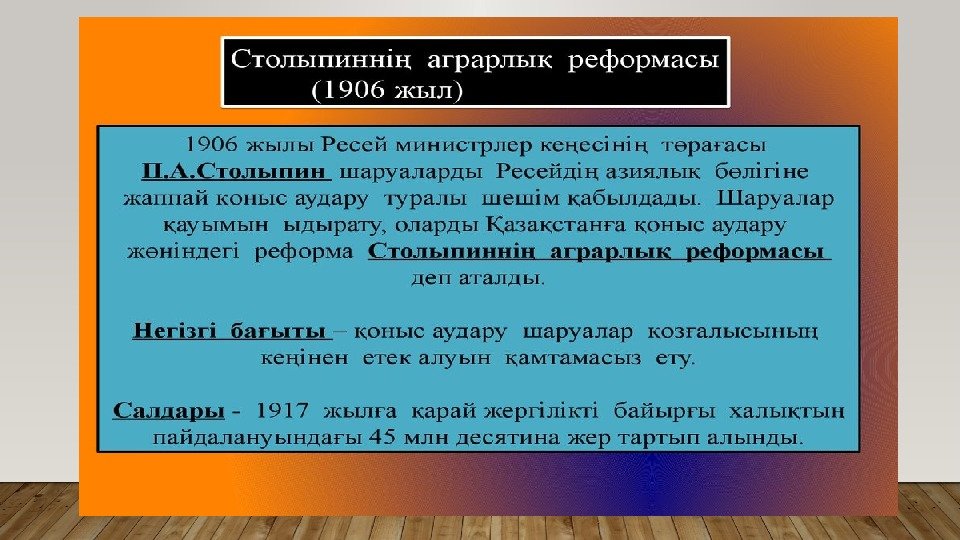 Столыпиннің аграрлық реформасы (1906 жыл)

1906 жылы Ресей министрлер кеңесінің төрағасы П.А.Столыпин шаруаларды Ресейдің азиялық бөлігіне жаппай қоныс аудару туралы шешім қабылдады. Шаруалар қауымын ыдырату, оларды Қазақстанға қоныс аудару жөніндегі реформа Столыпиннің аграрлық реформасы деп аталды.

Негізгі бағыты – қоныс аудару шаруалар қозғалысының кеңінен етек алуын қамтамасыз ету.

Салдары - 1917 жылға қарай жергілікті байырғы халықтың пайдалануындағы 45 млн десятина жер тартып алынды.